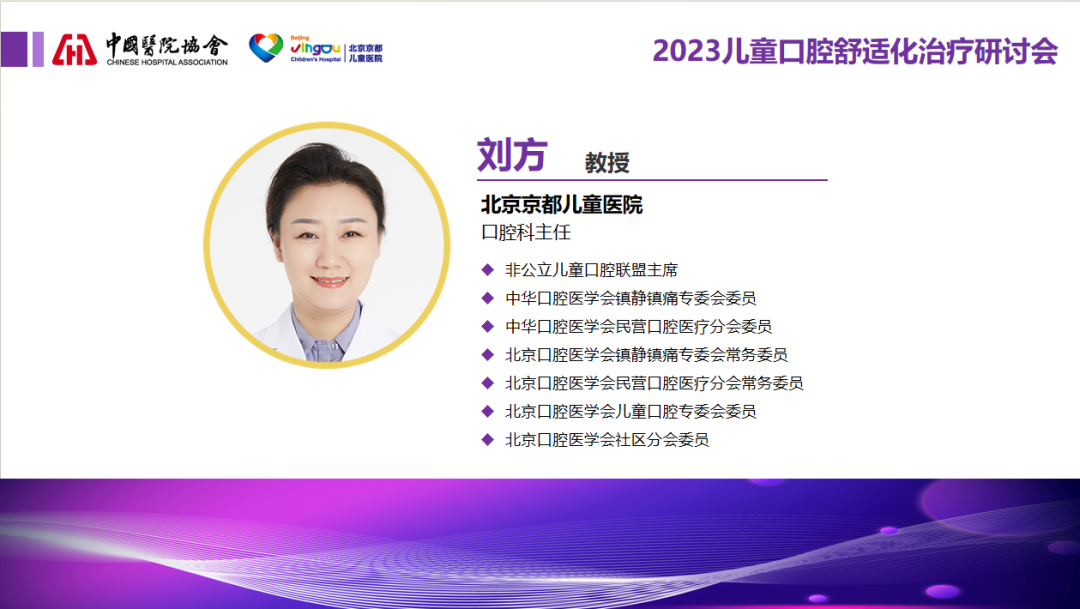 中國醫院協會
CHINESE HOSPITAL ASSOCIATION

Beijing
Jingdu
Children's Hospital
北京京都
儿童医院

2023儿童口腔舒适化治疗研讨会

刘方 教授

北京京都儿童医院
口腔科主任

◆ 非公立儿童口腔联盟主席
◆ 中华口腔医学会镇静镇痛专委会委员
◆ 中华口腔医学会民营口腔医疗分会委员
◆ 北京口腔医学会镇静镇痛专委会常务委员
◆ 北京口腔医学会民营口腔医疗分会常务委员
◆ 北京口腔医学会儿童口腔专委会委员
◆ 北京口腔医学会社区分会委员